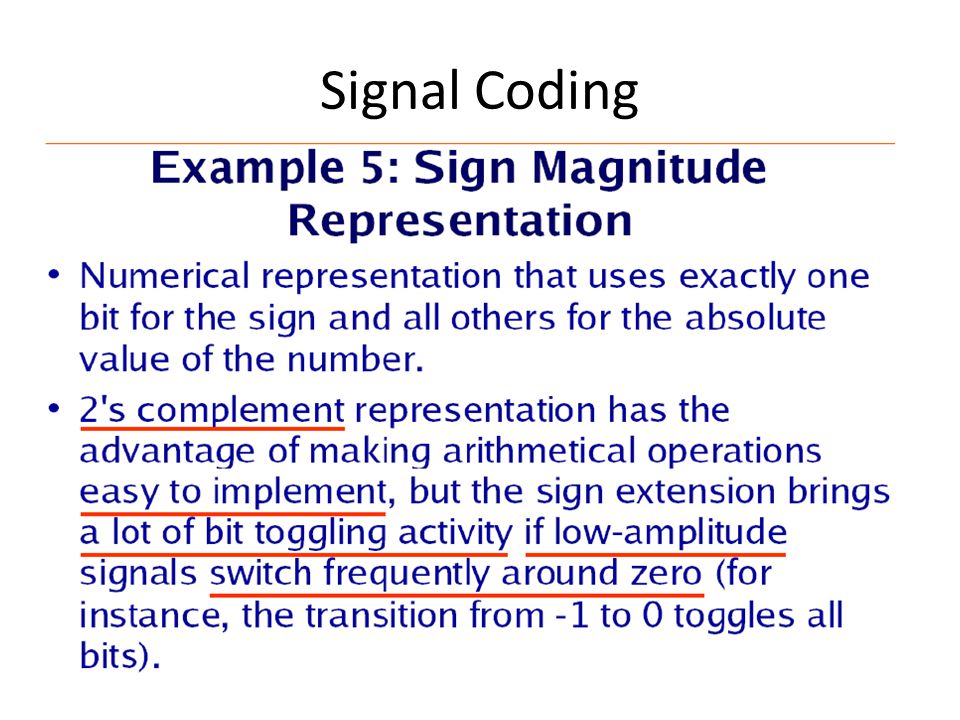 Signal Coding

Example 5: Sign Magnitude Representation

• Numerical representation that uses exactly one bit for the sign and all others for the absolute value of the number.

• 2's complement representation has the advantage of making arithmetical operations easy to implement, but the sign extension brings a lot of bit toggling activity if low-amplitude signals switch frequently around zero (for instance, the transition from -1 to 0 toggles all bits).